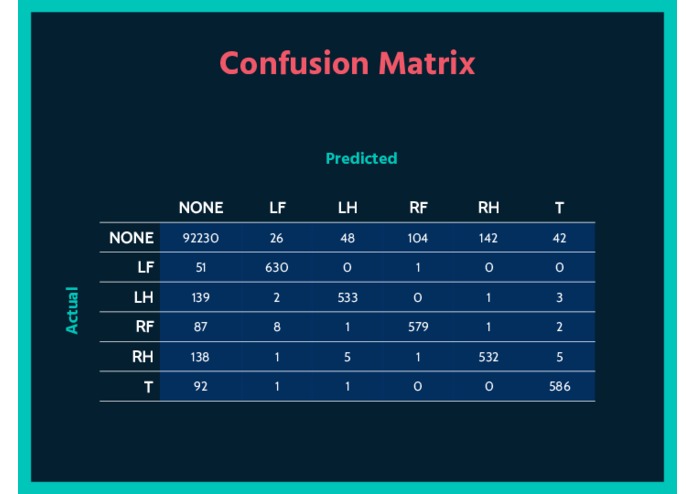 Confusion Matrix

Predicted

Actual

| | NONE | LF | LH | RF | RH | T |
|---|---|---|---|---|---|---|
| NONE | 92230 | 26 | 48 | 104 | 142 | 42 |
| LF | 51 | 630 | 0 | 1 | 0 | 0 |
| LH | 139 | 2 | 533 | 0 | 1 | 3 |
| RF | 87 | 8 | 1 | 579 | 1 | 2 |
| RH | 138 | 1 | 5 | 1 | 532 | 5 |
| T | 92 | 1 | 1 | 0 | 0 | 586 |